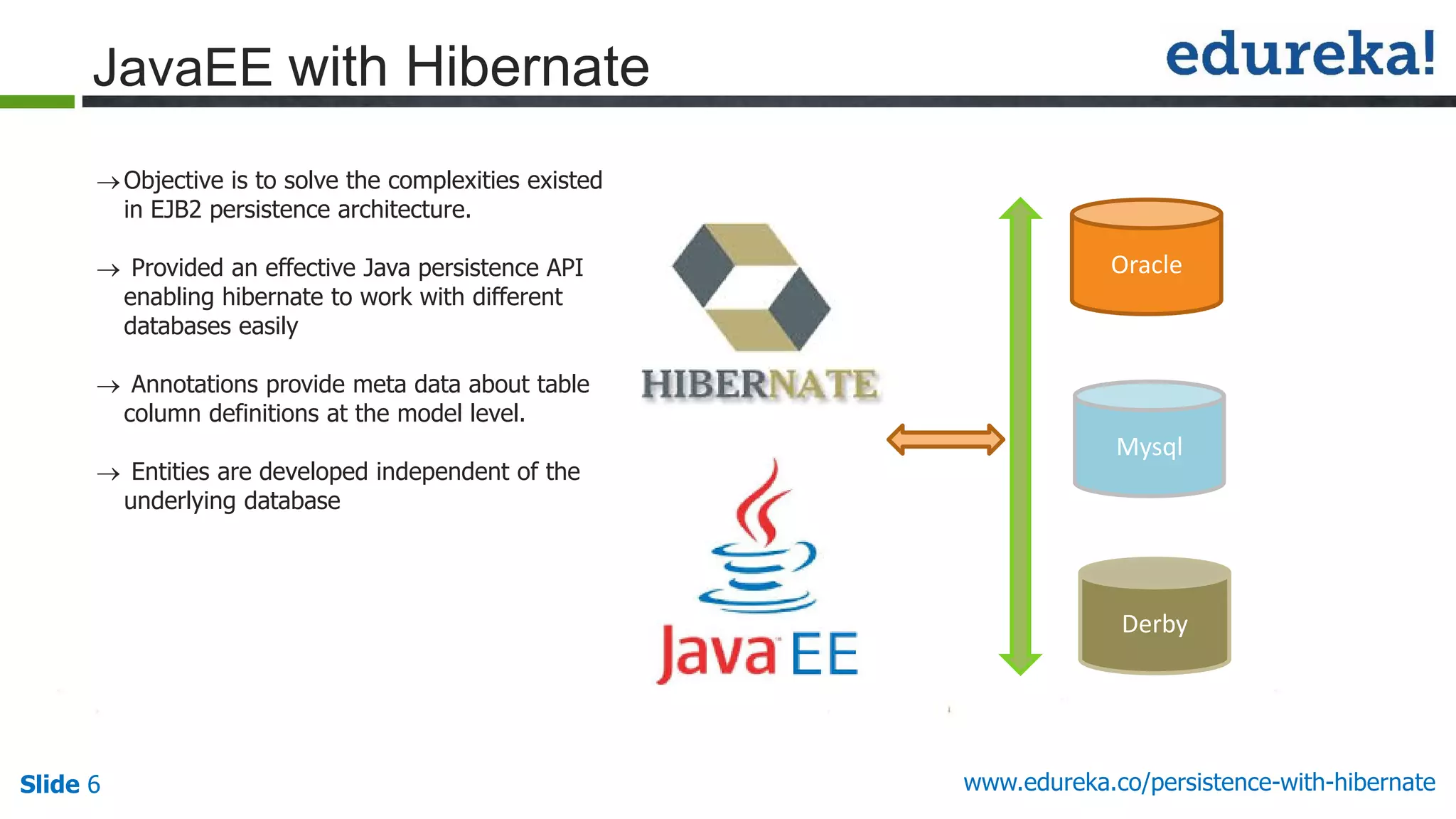 JavaEE with Hibernate

edureka!

→ Objective is to solve the complexities existed in EJB2 persistence architecture.

→ Provided an effective Java persistence API enabling hibernate to work with different databases easily

→ Annotations provide meta data about table column definitions at the model level.

→ Entities are developed independent of the underlying database

HIBERNATE

Java EE

Oracle

Mysql

Derby

Slide 6

www.edureka.co/persistence-with-hibernate